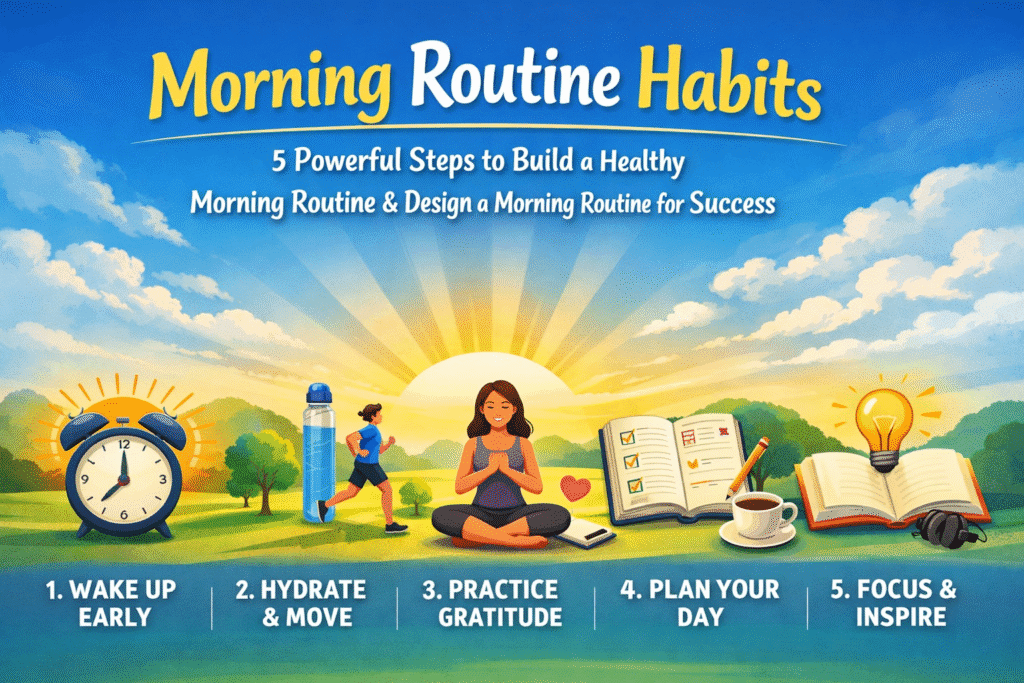 Morning Routine Habits

5 Powerful Steps to Build a Healthy Morning Routine & Design a Morning Routine for Success

12
3
6
9

1. WAKE UP EARLY

2. HYDRATE & MOVE

3. PRACTICE GRATITUDE

4. PLAN YOUR DAY

5. FOCUS & INSPIRE